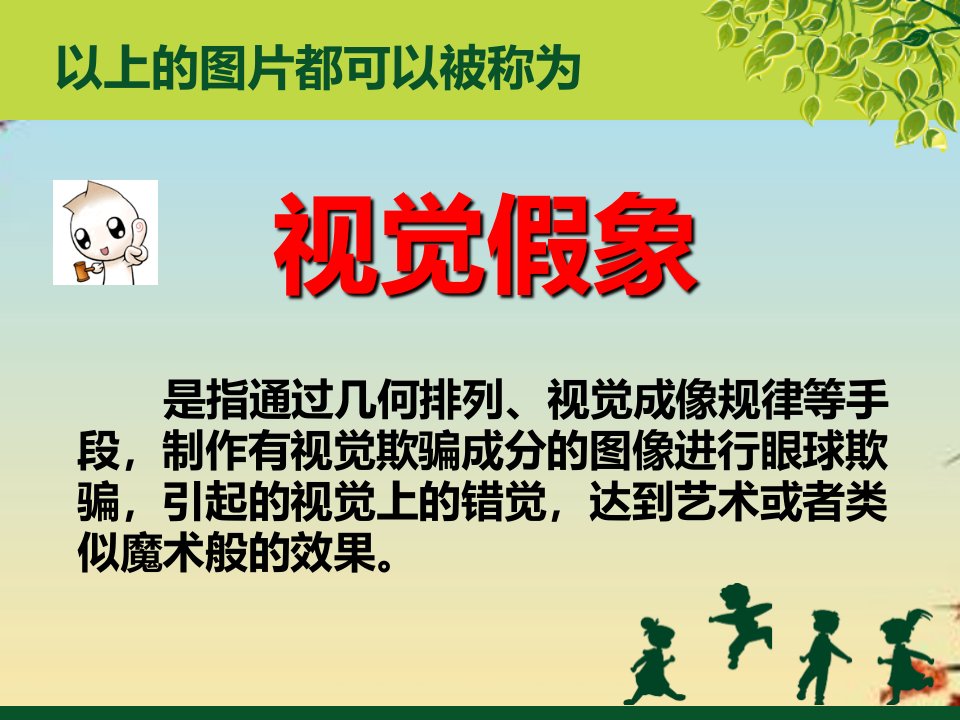 以上的图片都可以被称为

视觉假象

是指通过几何排列、视觉成像规律等手段，制作有视觉欺骗成分的图像进行眼球欺骗，引起的视觉上的错觉，达到艺术或者类似魔术般的效果。